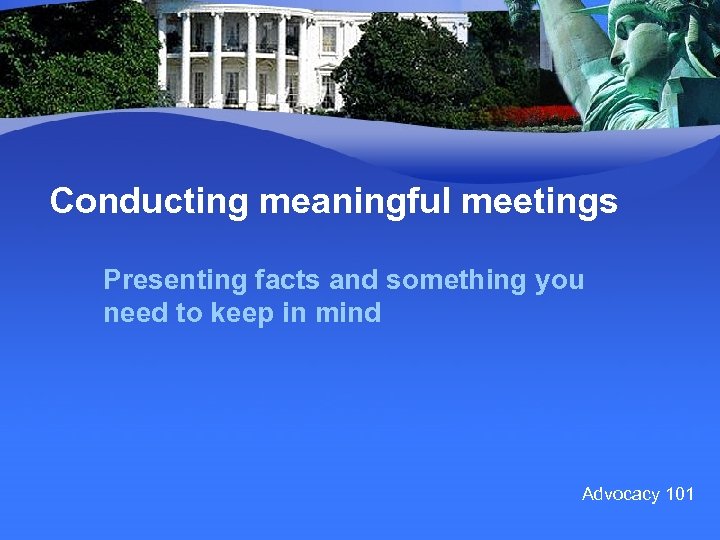 Conducting meaningful meetings

Presenting facts and something you need to keep in mind

Advocacy 101